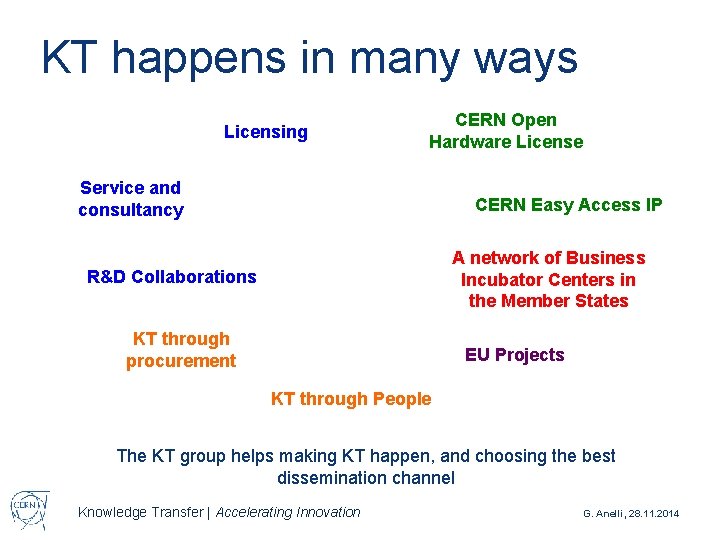 KT happens in many ways

Licensing

CERN Open Hardware License

Service and consultancy

CERN Easy Access IP

R&D Collaborations

A network of Business Incubator Centers in the Member States

KT through procurement

EU Projects

KT through People

The KT group helps making KT happen, and choosing the best dissemination channel

CERN

Knowledge Transfer | Accelerating Innovation

G. Anelli, 28.11.2014